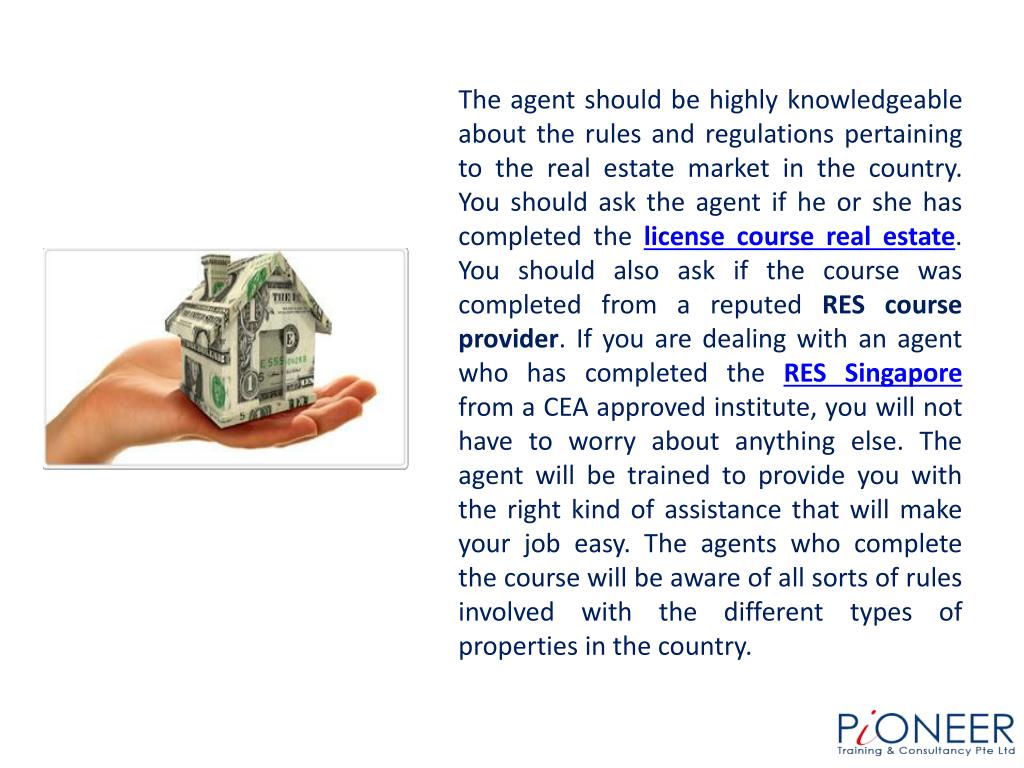 The agent should be highly knowledgeable about the rules and regulations pertaining to the real estate market in the country. You should ask the agent if he or she has completed the license course real estate. You should also ask if the course was completed from a reputed RES course provider. If you are dealing with an agent who has completed the RES Singapore from a CEA approved institute, you will not have to worry about anything else. The agent will be trained to provide you with the right kind of assistance that will make your job easy. The agents who complete the course will be aware of all sorts of rules involved with the different types of properties in the country.

PiONEER
Training & Consultancy Pte Ltd